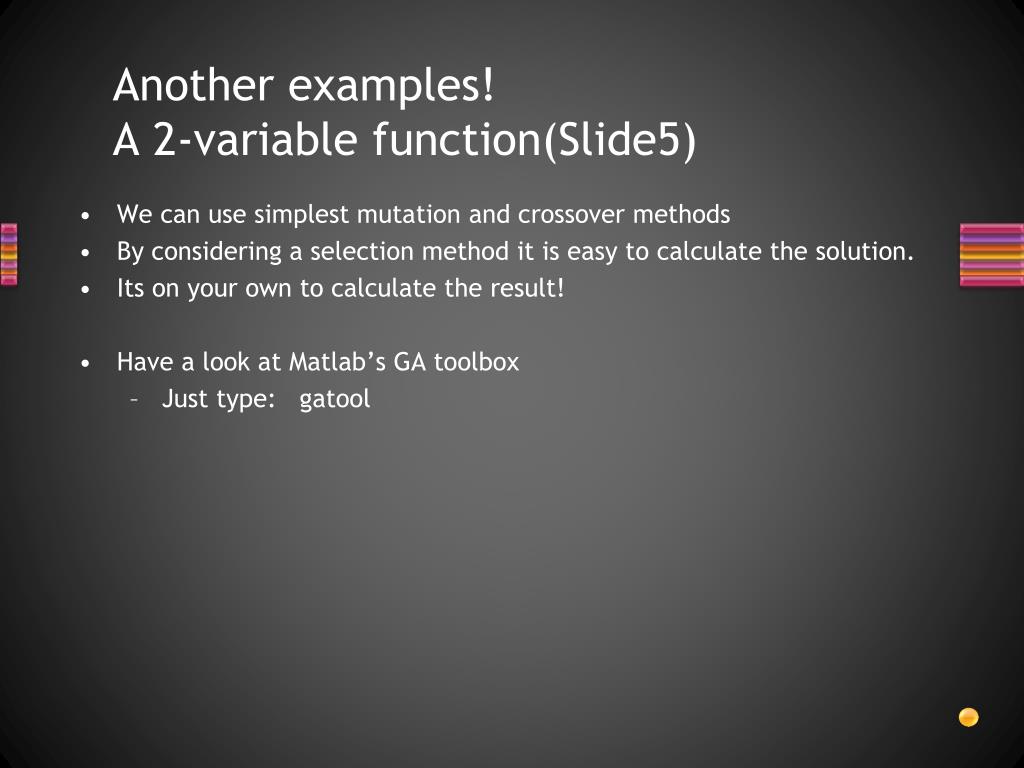 Another examples!
A 2-variable function(Slide5)

• We can use simplest mutation and crossover methods
• By considering a selection method it is easy to calculate the solution.
• Its on your own to calculate the result!

• Have a look at Matlab’s GA toolbox
  – Just type: gatool